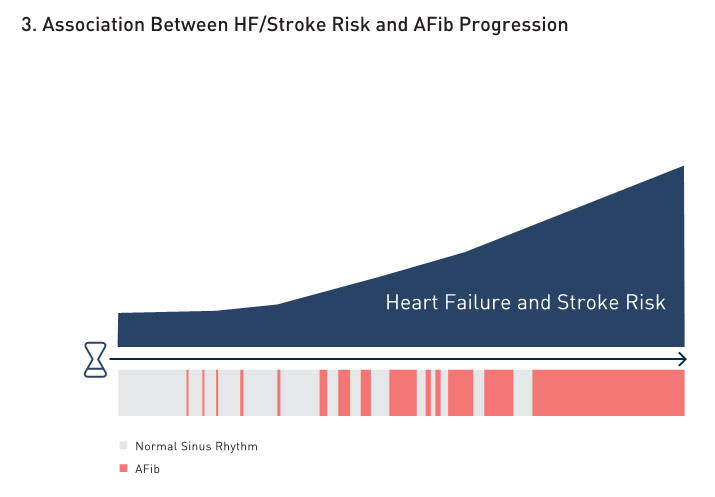 3. Association Between HF/Stroke Risk and AFib Progression

Heart Failure and Stroke Risk

Normal Sinus Rhythm

AFib